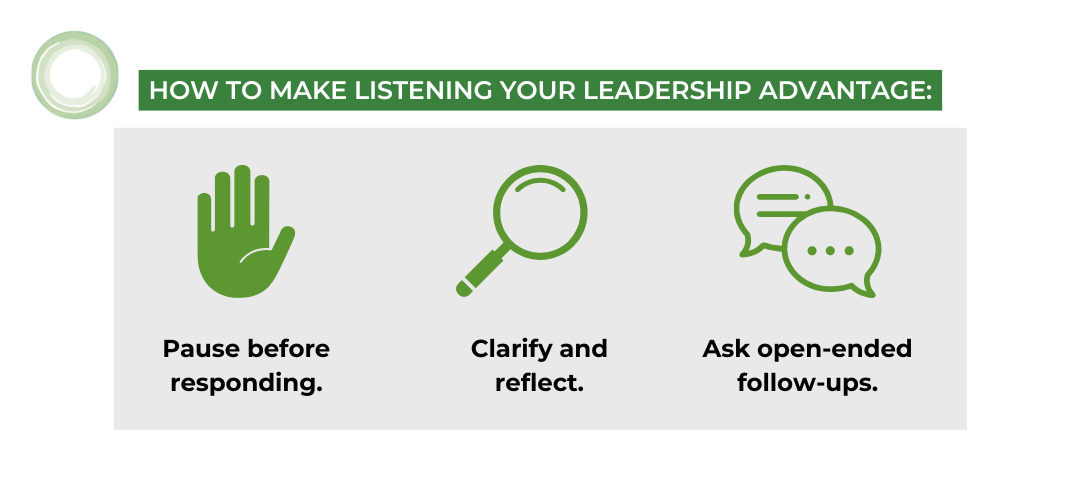 HOW TO MAKE LISTENING YOUR LEADERSHIP ADVANTAGE:

Pause before responding.

Clarify and reflect.

Ask open-ended follow-ups.